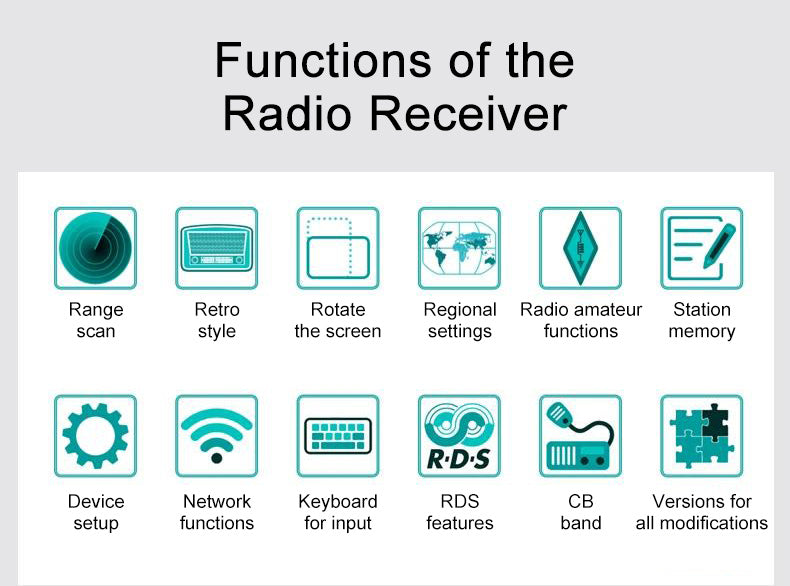 Functions of the Radio Receiver

Range scan

Retro style

Rotate the screen

Regional settings

Radio amateur functions

Station memory

Device setup

Network functions

Keyboard for input

R·D·S

RDS features

CB band

Versions for all modifications